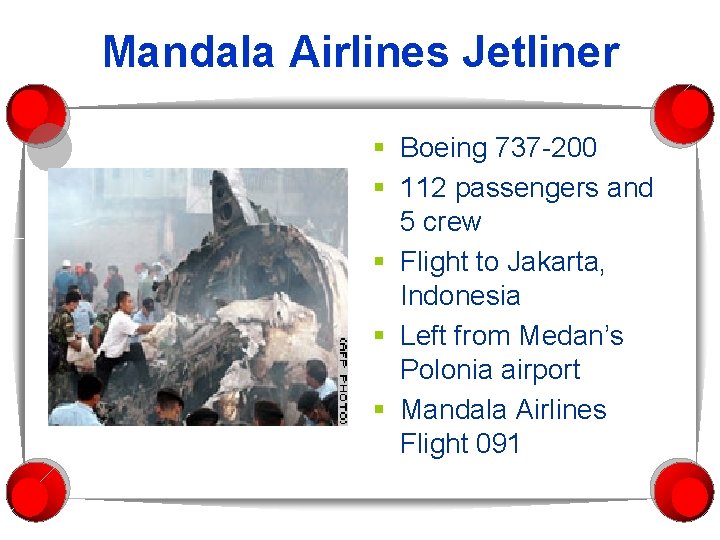 Mandala Airlines Jetliner

(AFP PHOTO)

- Boeing 737-200
- 112 passengers and 5 crew
- Flight to Jakarta, Indonesia
- Left from Medan's Polonia airport
- Mandala Airlines Flight 091